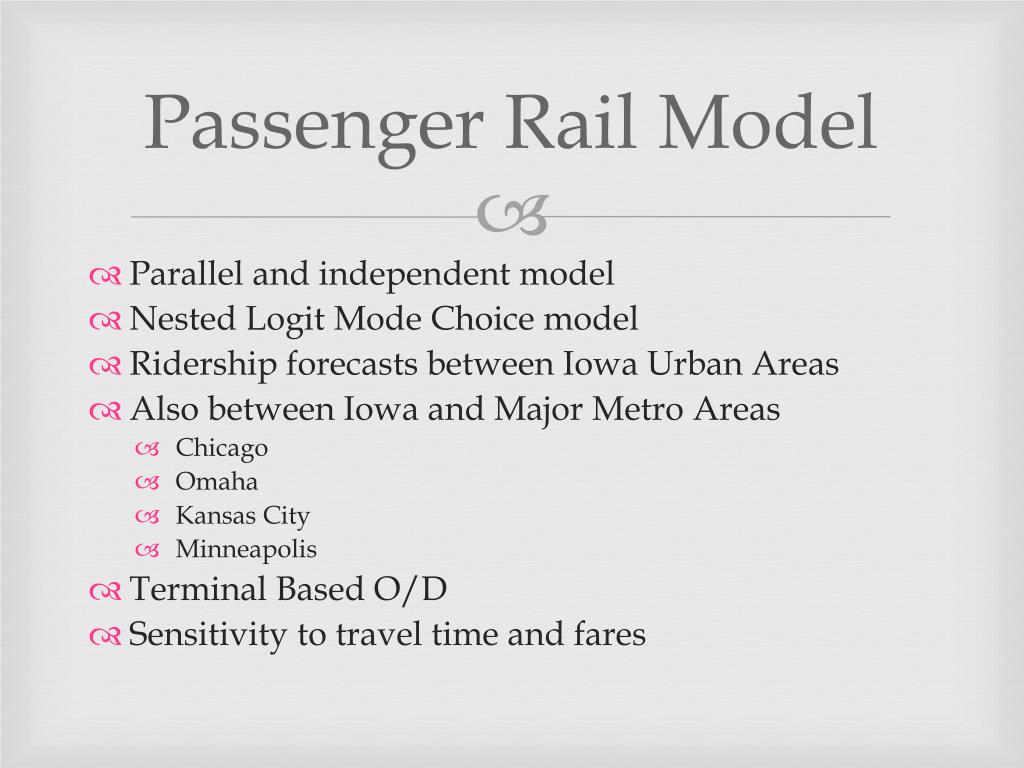 Passenger Rail Model

Parallel and independent model
Nested Logit Mode Choice model
Ridership forecasts between Iowa Urban Areas
Also between Iowa and Major Metro Areas
Chicago
Omaha
Kansas City
Minneapolis
Terminal Based O/D
Sensitivity to travel time and fares